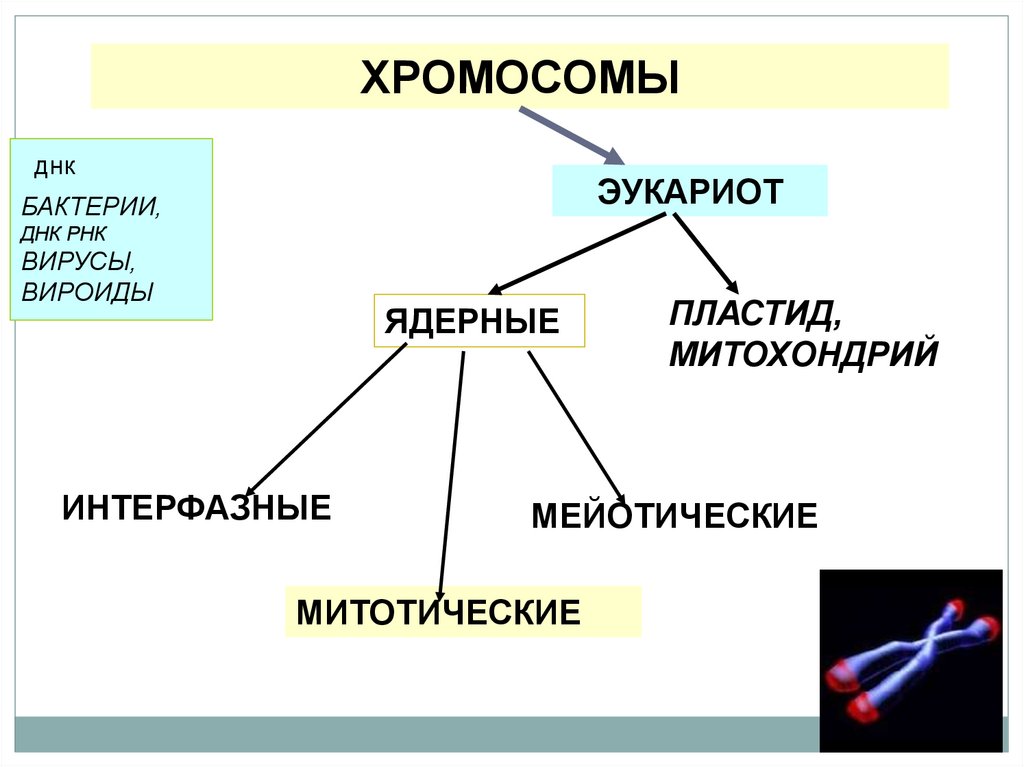 ХРОМОСОМЫ

ДНК
БАКТЕРИИ,
ДНК РНК
ВИРУСЫ,
ВИРОИДЫ

ЭУКАРИОТ

ЯДЕРНЫЕ

ПЛАСТИД,
МИТОХОНДРИЙ

ИНТЕРФАЗНЫЕ

МЕЙОТИЧЕСКИЕ

МИТОТИЧЕСКИЕ